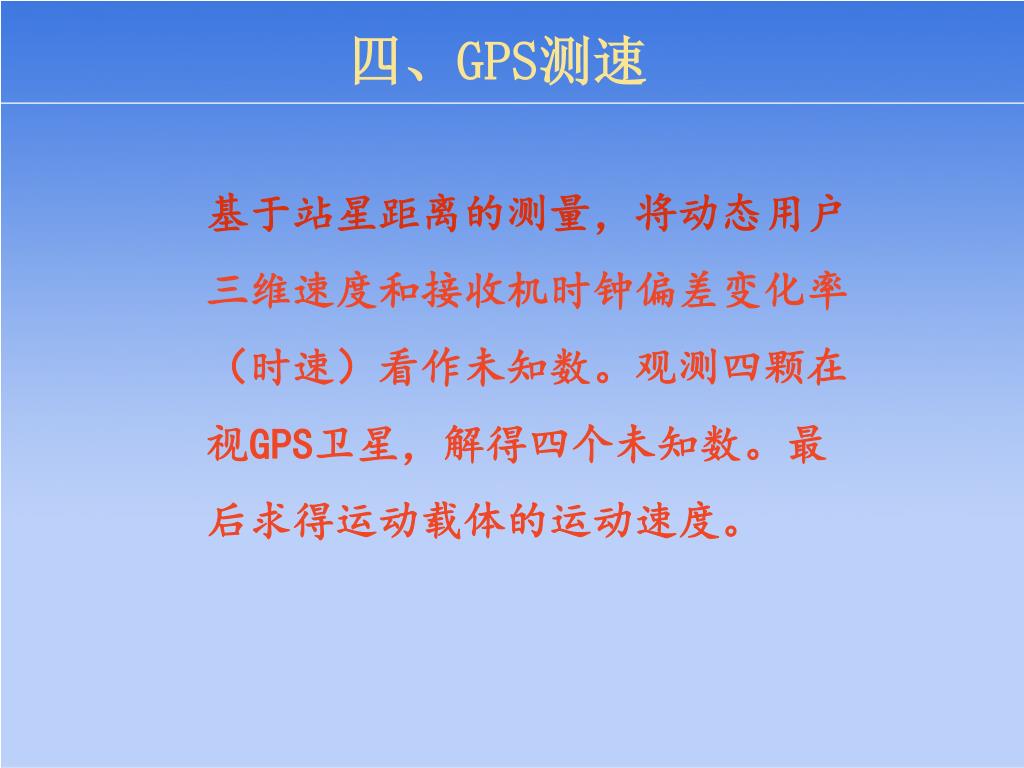 四、GPS测速

基于站星距离的测量，将动态用户三维速度和接收机时钟偏差变化率（时速）看作未知数。观测四颗在视GPS卫星，解得四个未知数。最后求得运动载体的运动速度。